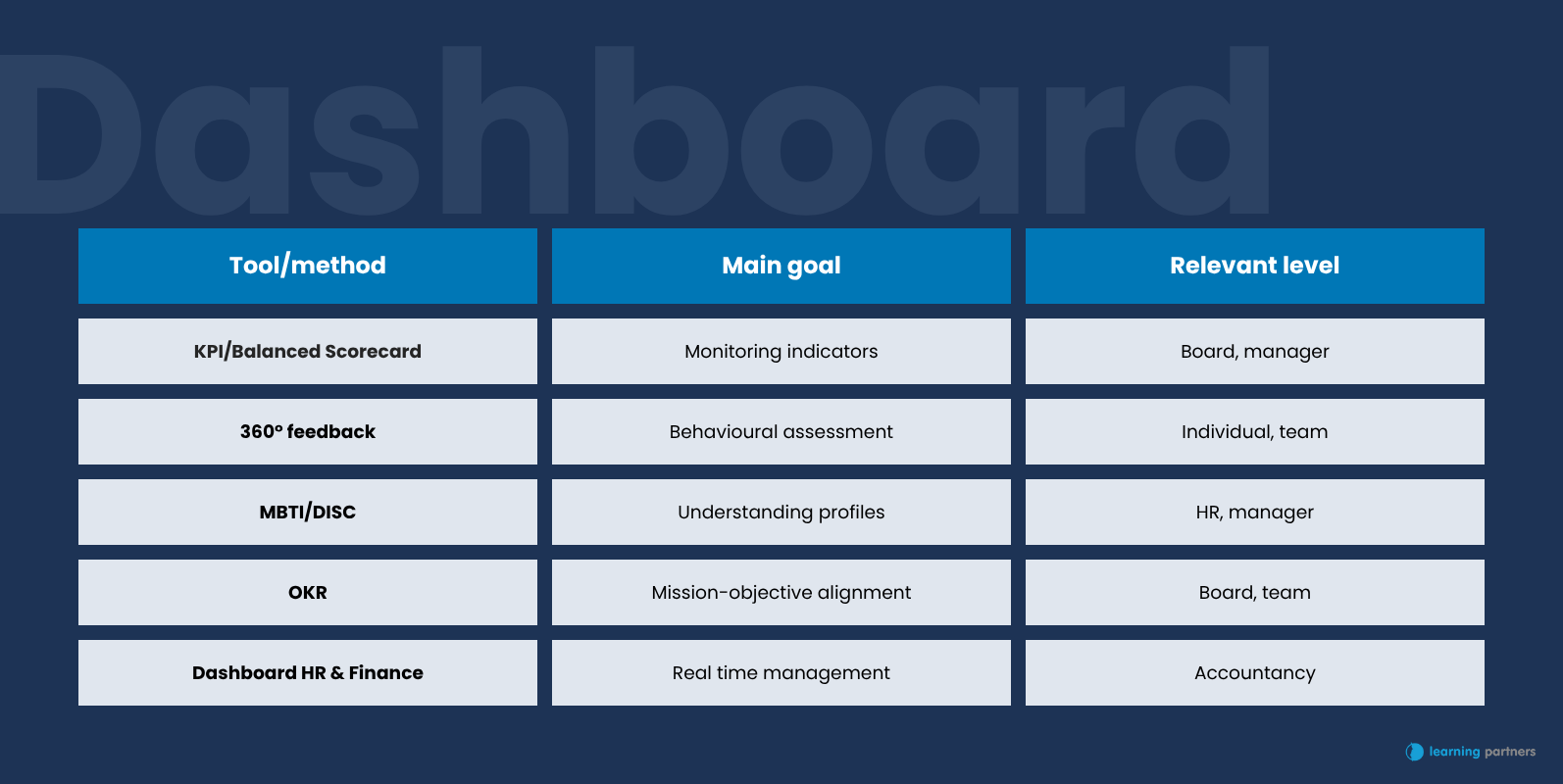 Dashboard

| Tool/method | Main goal | Relevant level |
|---|---|---|
| KPI/Balanced Scorecard | Monitoring indicators | Board, manager |
| 360° feedback | Behavioural assessment | Individual, team |
| MBTI/DISC | Understanding profiles | HR, manager |
| OKR | Mission-objective alignment | Board, team |
| Dashboard HR & Finance | Real time management | Accountancy |

learning partners